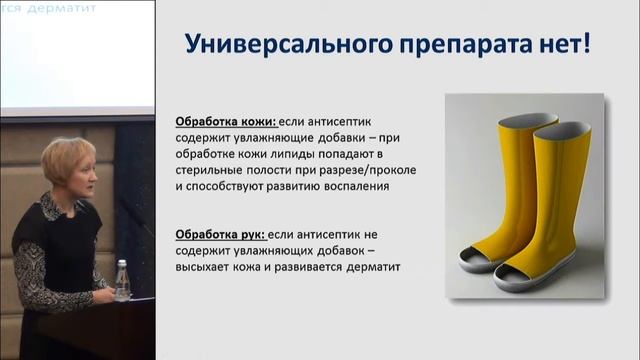 тся дерматит

Универсального препарата нет!

Обработка кожи: если антисептик содержит увлажняющие добавки – при обработке кожи липиды попадают в стерильные полости при разрезе/проколе и способствуют развитию воспаления

Обработка рук: если антисептик не содержит увлажняющих добавок – высыхает кожа и развивается дерматит